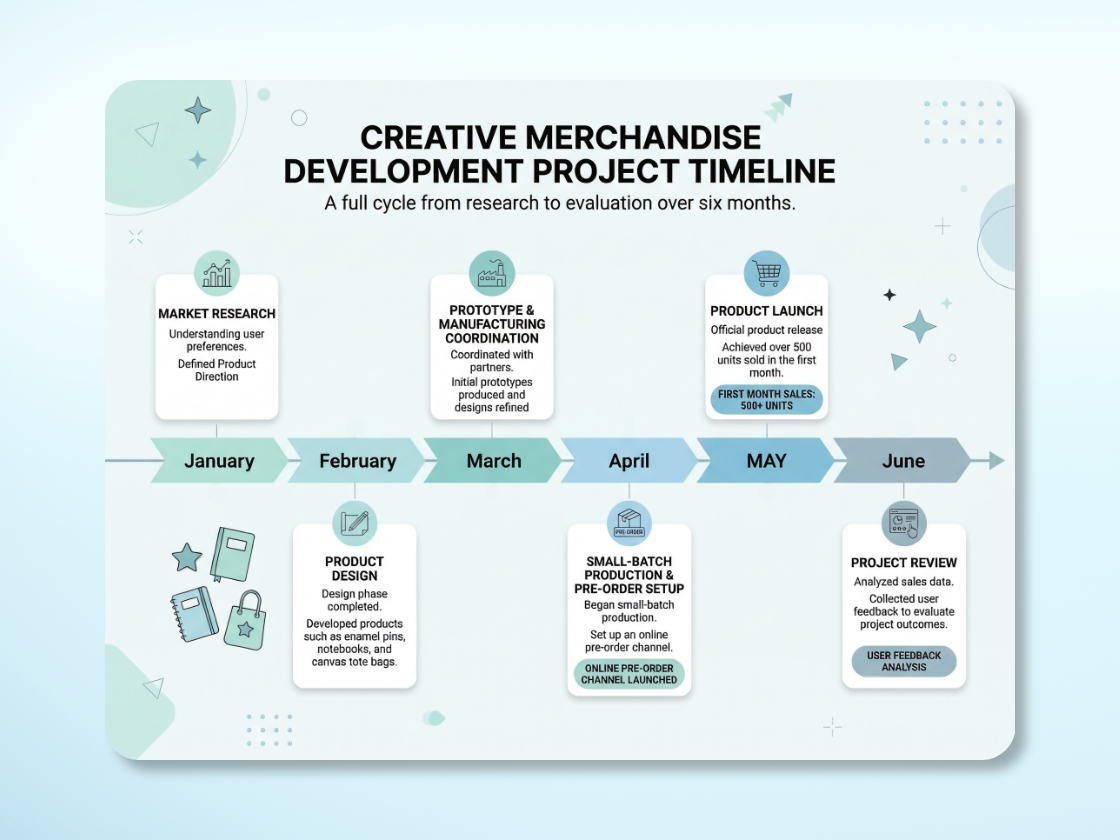 CREATIVE MERCHANDISE DEVELOPMENT PROJECT TIMELINE

A full cycle from research to evaluation over six months.

MARKET RESEARCH

Understanding user preferences.

Defined Product Direction

PROTOTYPE & MANUFACTURING COORDINATION

Coordinated with partners.

Initial prototypes produced and designs refined

PRODUCT LAUNCH

Official product release

Achieved over 500 units sold in the first month.

FIRST MONTH SALES: 500+ UNITS

January

February

March

April

MAY

June

PRODUCT DESIGN

Design phase completed.

Developed products such as enamel pins, notebooks, and canvas tote bags.

PRE-ORDER

SMALL-BATCH PRODUCTION & PRE-ORDER SETUP

Began small-batch production.

Set up an online pre-order channel.

ONLINE PRE-ORDER CHANNEL LAUNCHED

PROJECT REVIEW

Analyzed sales data.

Collected user feedback to evaluate project outcomes.

USER FEEDBACK ANALYSIS